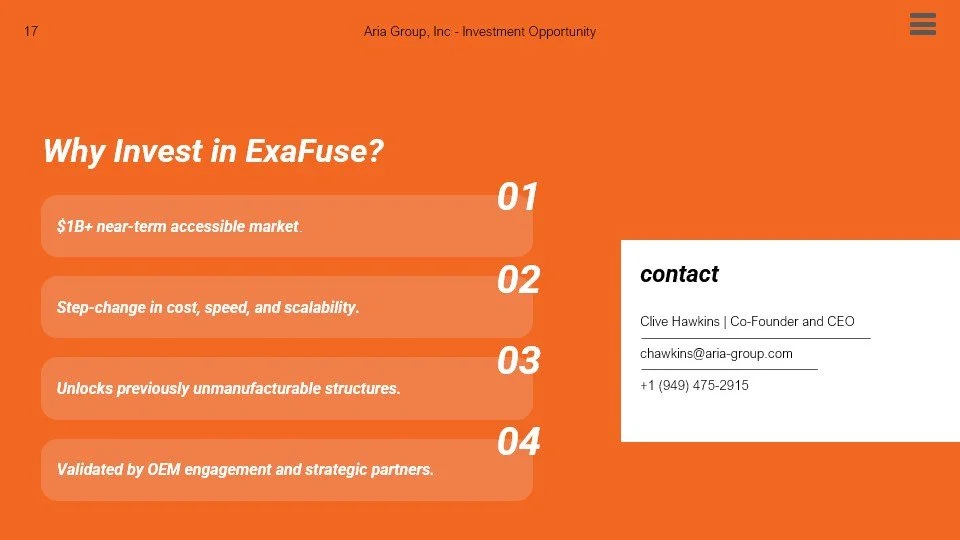 17

Aria Group, Inc - Investment Opportunity

Why Invest in ExaFuse?

01

$1B+ near-term accessible market.

02

Step-change in cost, speed, and scalability.

03

Unlocks previously unmanufacturable structures.

04

Validated by OEM engagement and strategic partners.

contact

Clive Hawkins | Co-Founder and CEO

chawkins@aria-group.com

+1 (949) 475-2915